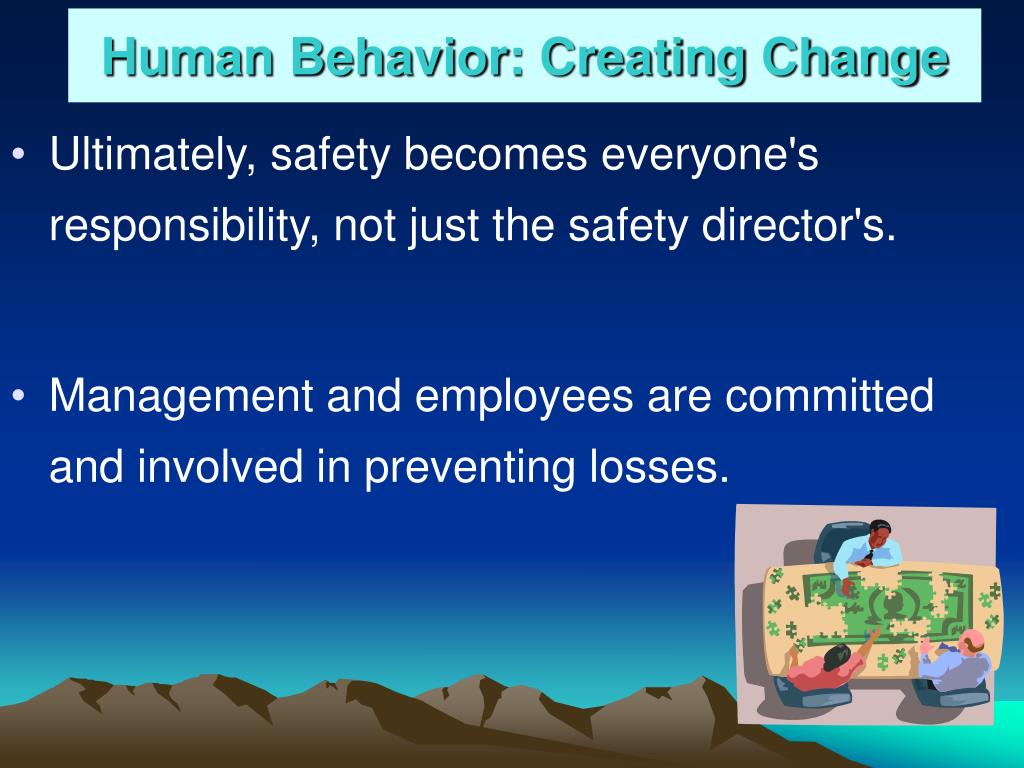 Human Behavior: Creating Change

• Ultimately, safety becomes everyone's responsibility, not just the safety director's.

• Management and employees are committed and involved in preventing losses.